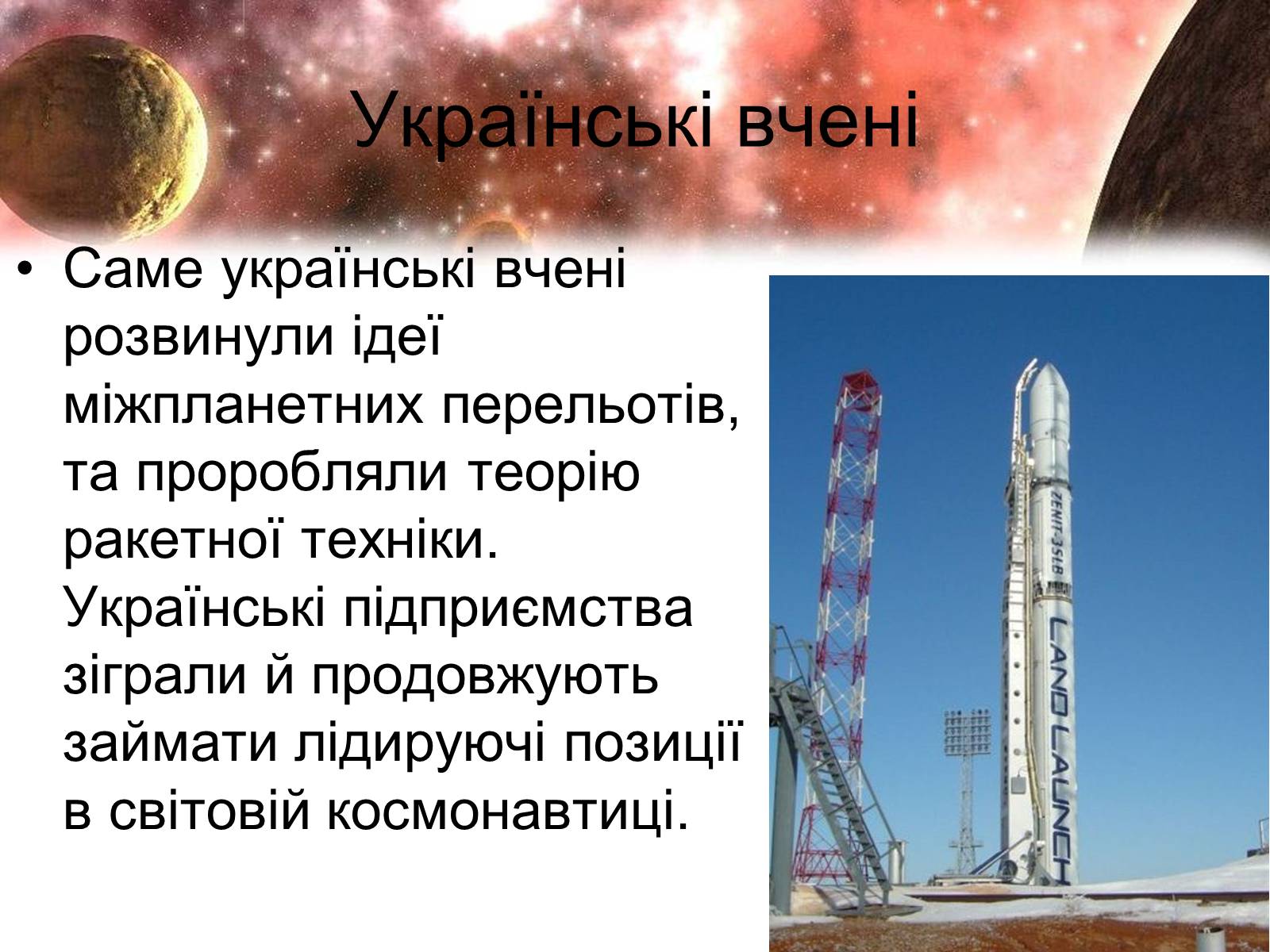 Українські вчені

• Саме українські вчені розвинули ідеї міжпланетних перельотів, та проробляли теорію ракетної техніки. Українські підприємства зіграли й продовжують займати лідируючі позиції в світовій космонавтиці.

ZENIT-3SLB
LAND LAUNCH